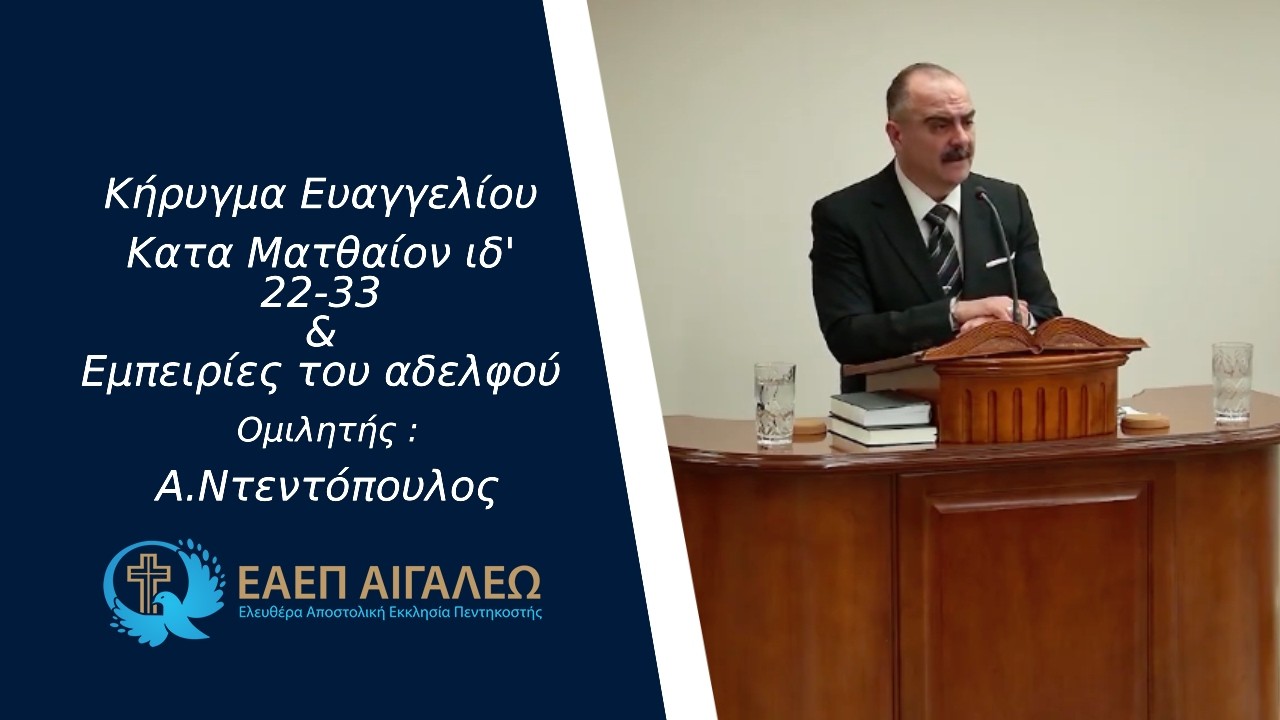 Κήρυγμα Ευαγγελίου
Κατα Ματθαίον ιδ'
22-33
&
Εμπειρίες του αδελφού
Ομιλητής :
Α.Ντεντόπουλος

ΕΑΕΠ ΑΙΓΑΛΕΩ
Ελευθέρα Αποστολική Εκκλησία Πεντηκοστής